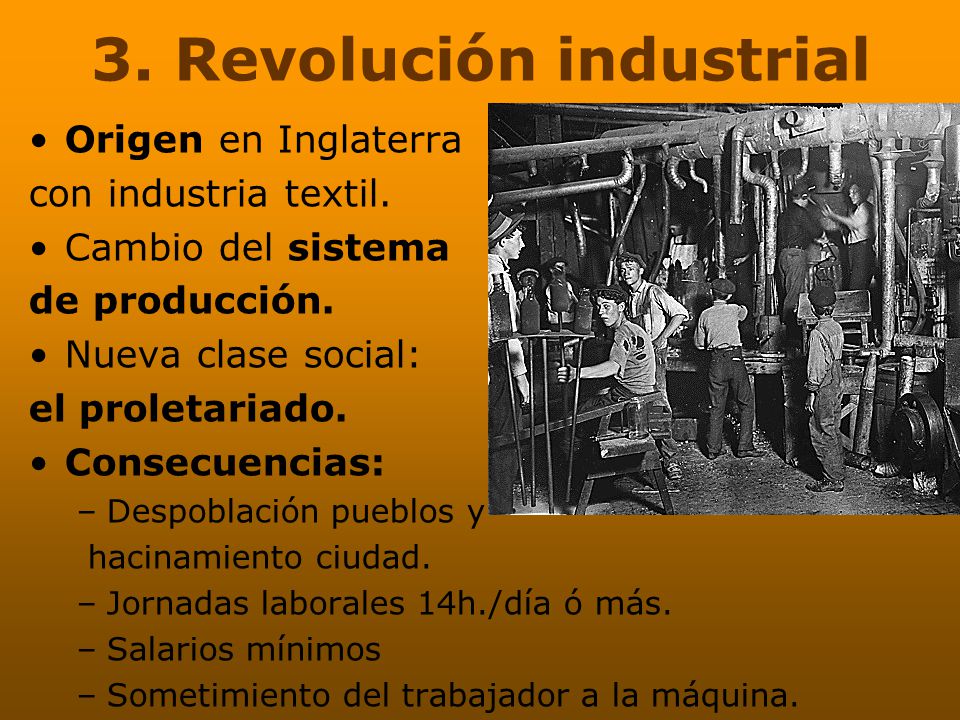 3. Revolución industrial

• Origen en Inglaterra con industria textil.

• Cambio del sistema de producción.

• Nueva clase social: el proletariado.

• Consecuencias:

– Despoblación pueblos y hacinamiento ciudad.

– Jornadas laborales 14h./día ó más.

– Salarios mínimos

– Sometimiento del trabajador a la máquina.